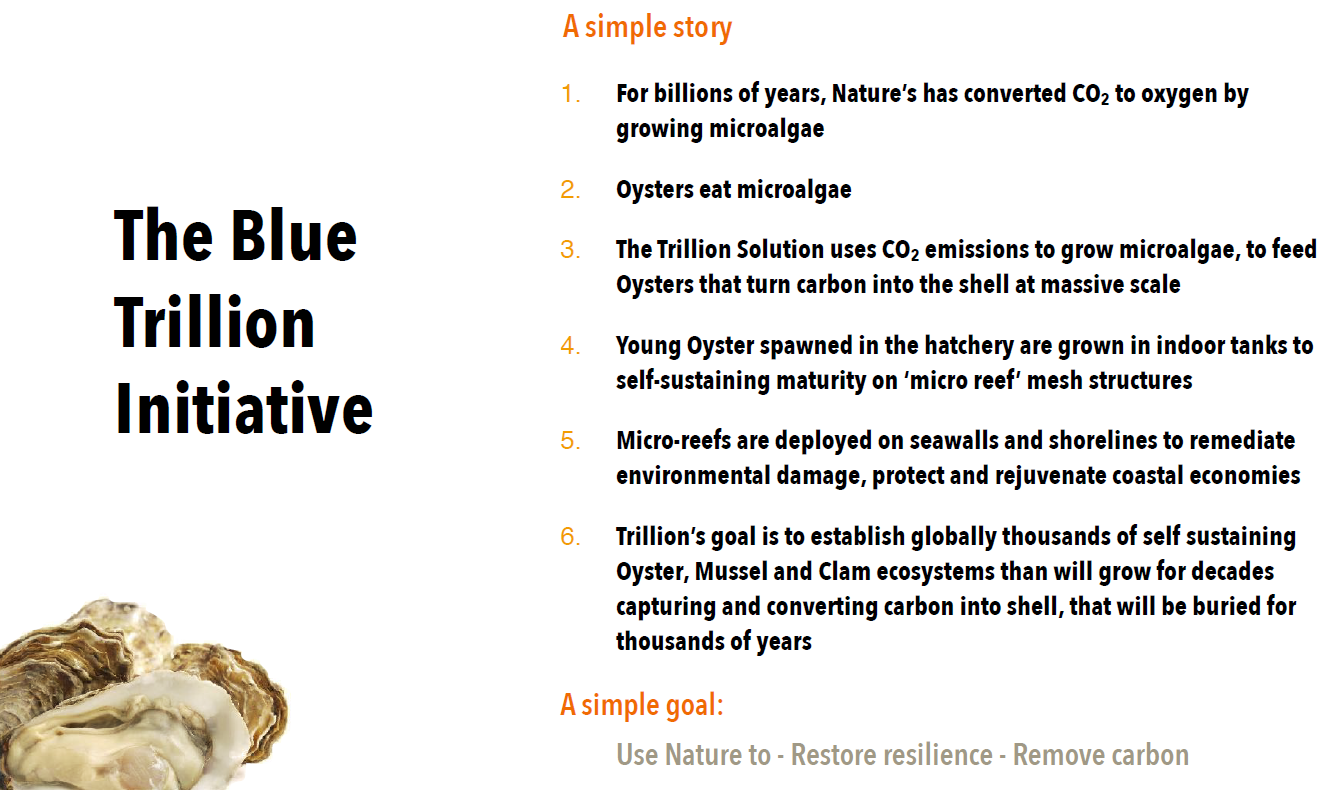 The Blue Trillion Initiative

A simple story

1. For billions of years, Nature's has converted $CO_2$ to oxygen by growing microalgae

2. Oysters eat microalgae

3. The Trillion Solution uses $CO_2$ emissions to grow microalgae, to feed Oysters that turn carbon into the shell at massive scale

4. Young Oyster spawned in the hatchery are grown in indoor tanks to self-sustaining maturity on 'micro reef' mesh structures

5. Micro-reefs are deployed on seawalls and shorelines to remediate environmental damage, protect and rejuvenate coastal economies

6. Trillion's goal is to establish globally thousands of self sustaining Oyster, Mussel and Clam ecosystems than will grow for decades capturing and converting carbon into shell, that will be buried for thousands of years

A simple goal:

Use Nature to - Restore resilience - Remove carbon